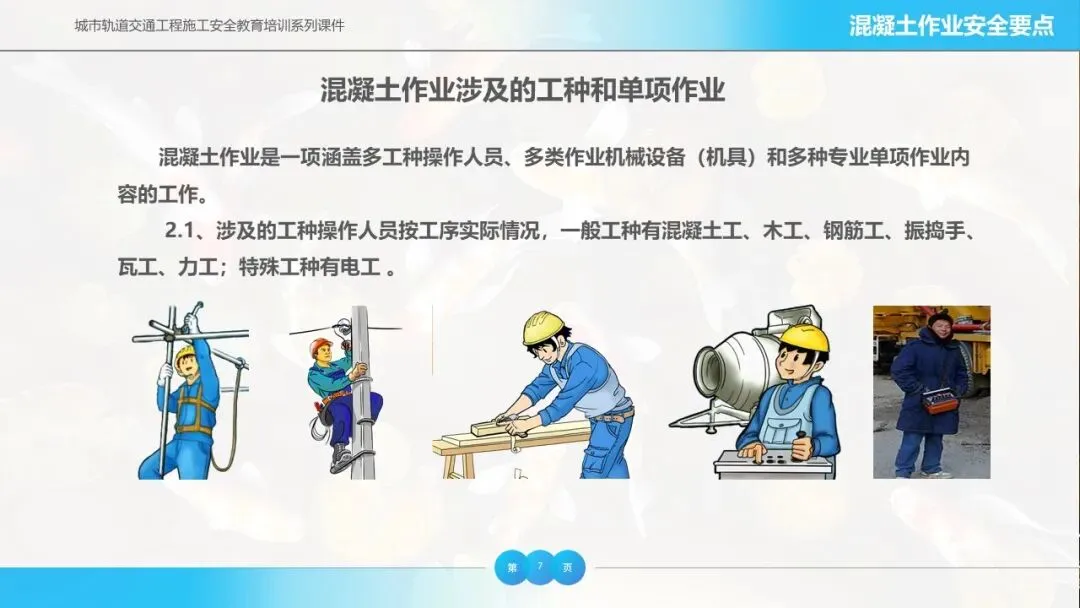 城市轨道交通工程施工安全教育培训系列课件

混凝土作业安全要点

混凝土作业涉及的工种和单项作业

混凝土作业是一项涵盖多工种操作人员、多类作业机械设备（机具）和多种专业单项作业内容的工作。

2.1、涉及的工种操作人员按工序实际情况，一般工种有混凝土工、木工、钢筋工、振捣手、瓦工、力工；特殊工种有电工 。

第 7 页